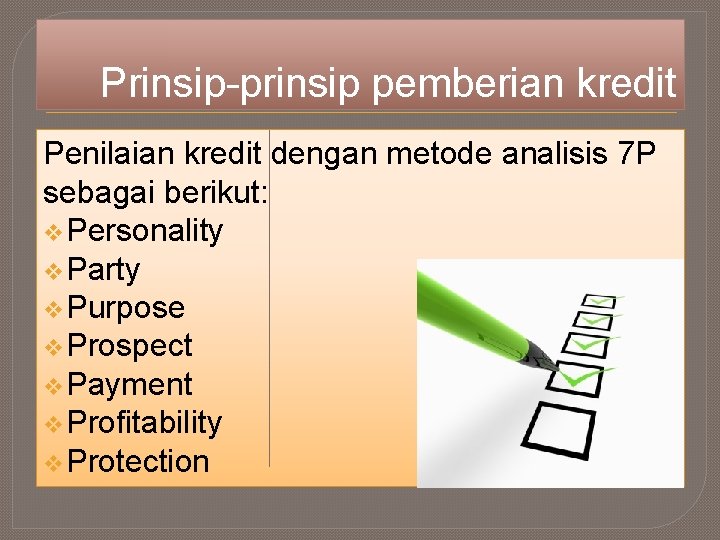 Prinsip-prinsip pemberian kredit

Penilaian kredit dengan metode analisis 7P sebagai berikut:
❖ Personality
❖ Party
❖ Purpose
❖ Prospect
❖ Payment
❖ Profitability
❖ Protection